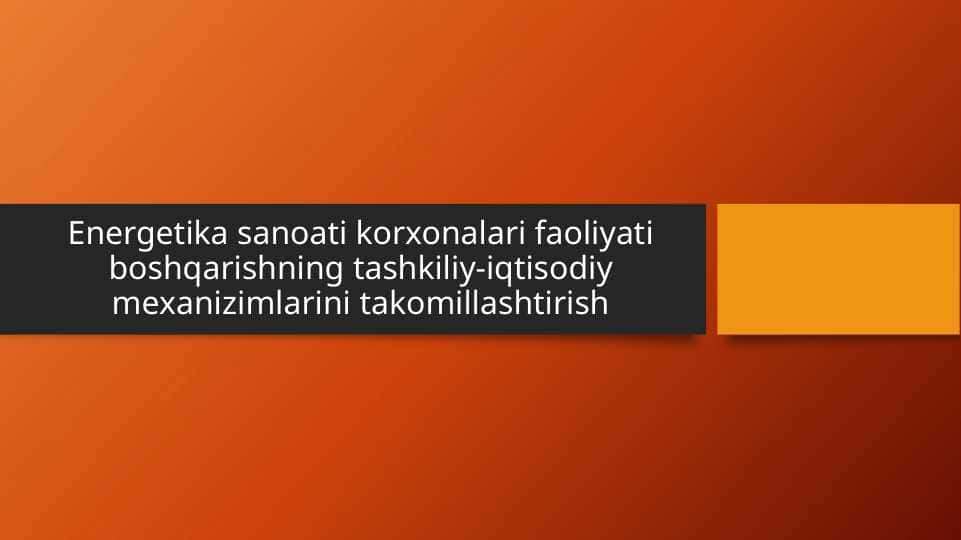 Energetika sanoati korxonalari faoliyati boshqarishning tashkiliy-iqtisodiy mexanizimlarini takomillashtirish